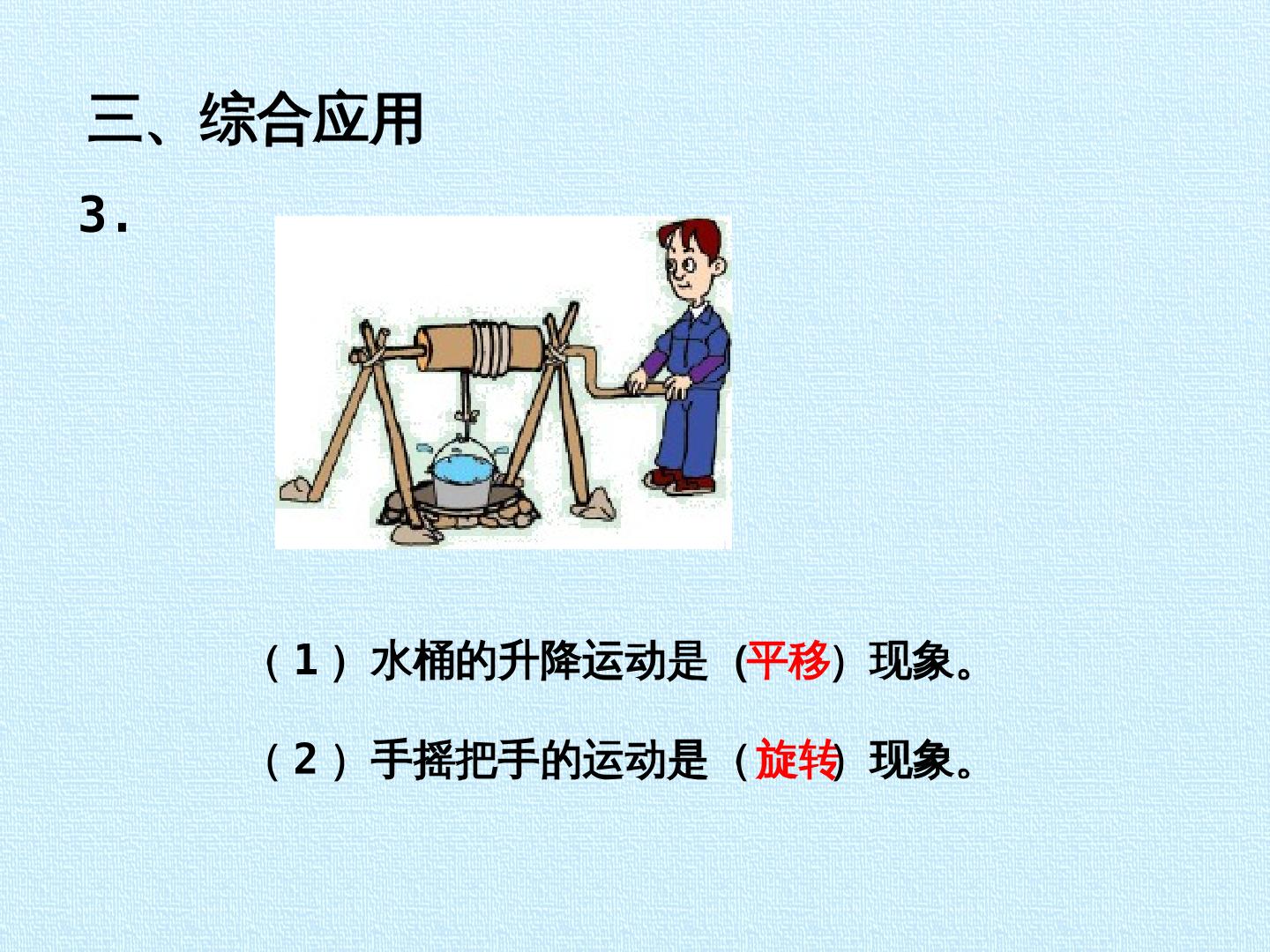 三、综合应用

3.

（1）水桶的升降运动是（平移）现象。

（2）手摇把手的运动是（旋转）现象。